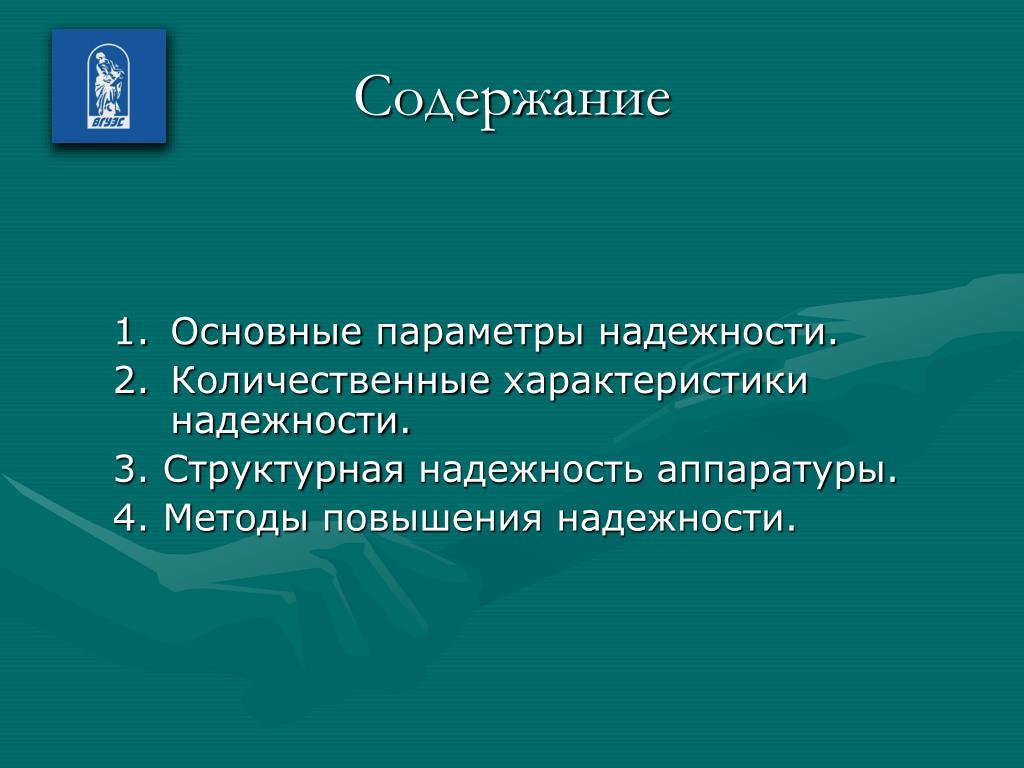 ВГУЭС

Содержание

1. Основные параметры надежности.
2. Количественные характеристики надежности.
3. Структурная надежность аппаратуры.
4. Методы повышения надежности.